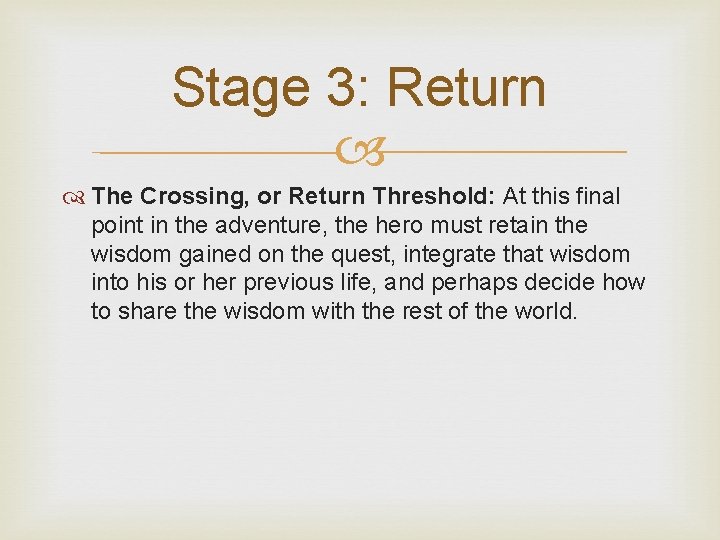 Stage 3: Return

The Crossing, or Return Threshold: At this final point in the adventure, the hero must retain the wisdom gained on the quest, integrate that wisdom into his or her previous life, and perhaps decide how to share the wisdom with the rest of the world.